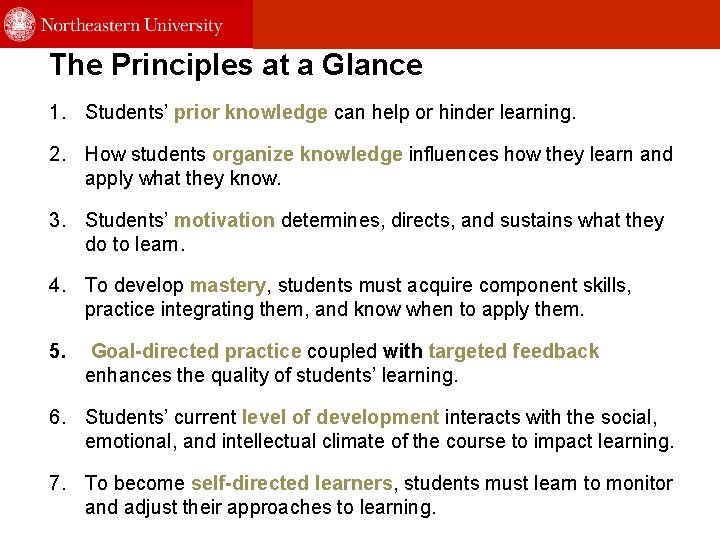 Northeastern University

The Principles at a Glance

1. Students' prior knowledge can help or hinder learning.

2. How students organize knowledge influences how they learn and apply what they know.

3. Students' motivation determines, directs, and sustains what they do to learn.

4. To develop mastery, students must acquire component skills, practice integrating them, and know when to apply them.

5. Goal-directed practice coupled with targeted feedback enhances the quality of students' learning.

6. Students' current level of development interacts with the social, emotional, and intellectual climate of the course to impact learning.

7. To become self-directed learners, students must learn to monitor and adjust their approaches to learning.